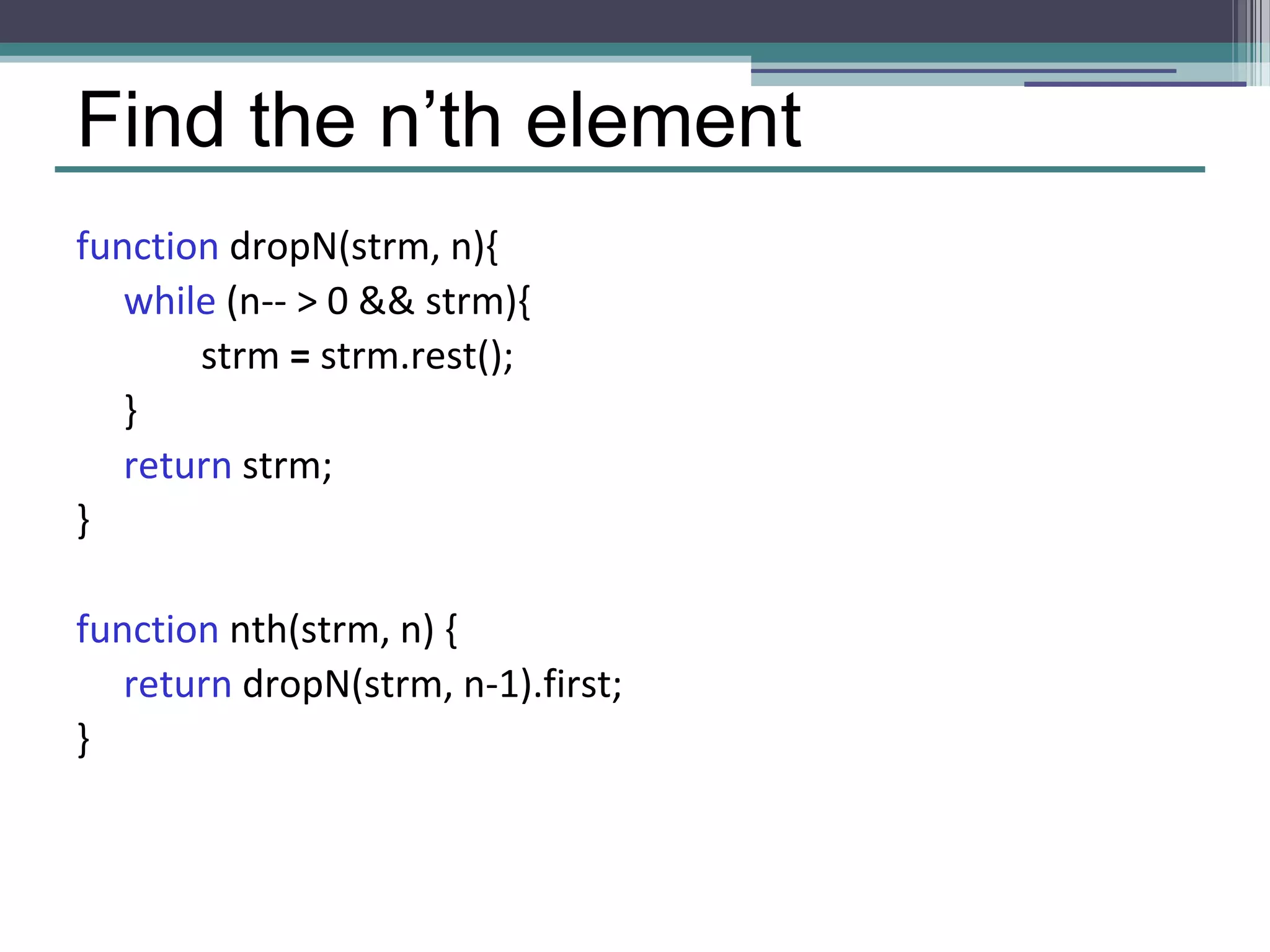 Find the n’th element

function dropN(strm, n){
    while (n-- > 0 && strm){
        strm = strm.rest();
    }
    return strm;
}

function nth(strm, n) {
    return dropN(strm, n-1).first;
}